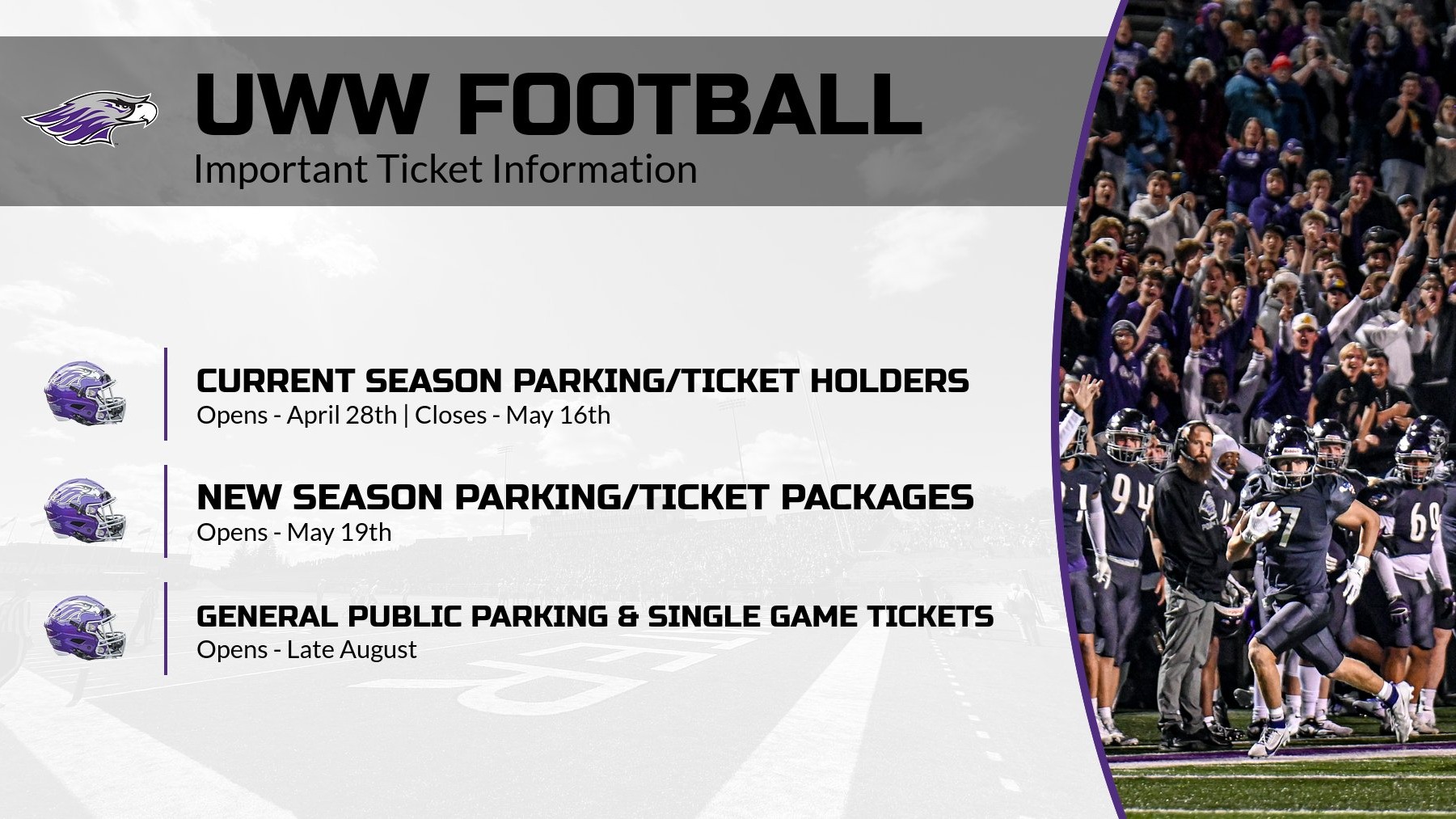 UWW FOOTBALL
Important Ticket Information

CURRENT SEASON PARKING/TICKET HOLDERS
Opens - April 28th | Closes - May 16th

NEW SEASON PARKING/TICKET PACKAGES
Opens - May 19th

GENERAL PUBLIC PARKING & SINGLE GAME TICKETS
Opens - Late August

94
7
69